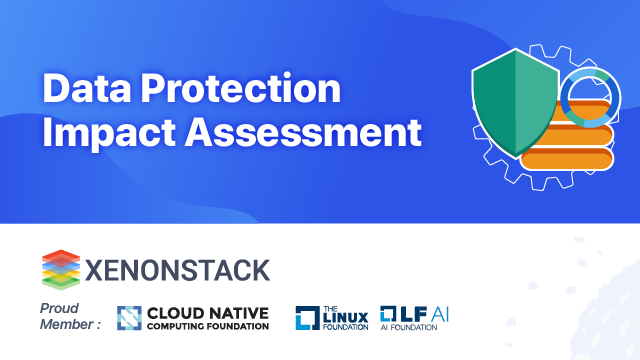 Data Protection Impact Assessment

XENONSTACK

Proud Member :

CLOUD NATIVE COMPUTING FOUNDATION

THE LINUX FOUNDATION

LF AI
AI FOUNDATION